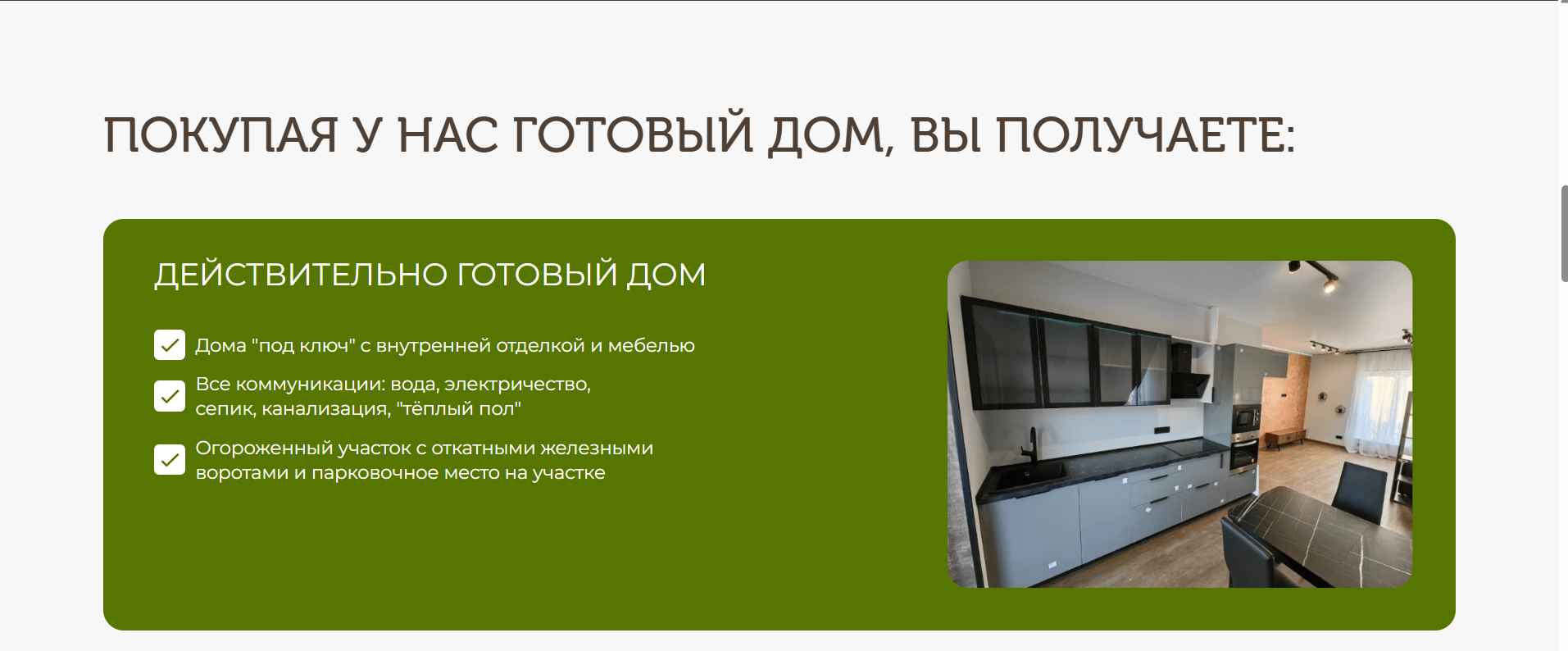 ПОКУПАЯ У НАС ГОТОВЫЙ ДОМ, ВЫ ПОЛУЧАЕТЕ:

ДЕЙСТВИТЕЛЬНО ГОТОВЫЙ ДОМ

Дома "под ключ" с внутренней отделкой и мебелью

Все коммуникации: вода, электричество, сепик, канализация, "тёплый пол"

Огороженный участок с откатными железными воротами и парковочное место на участке